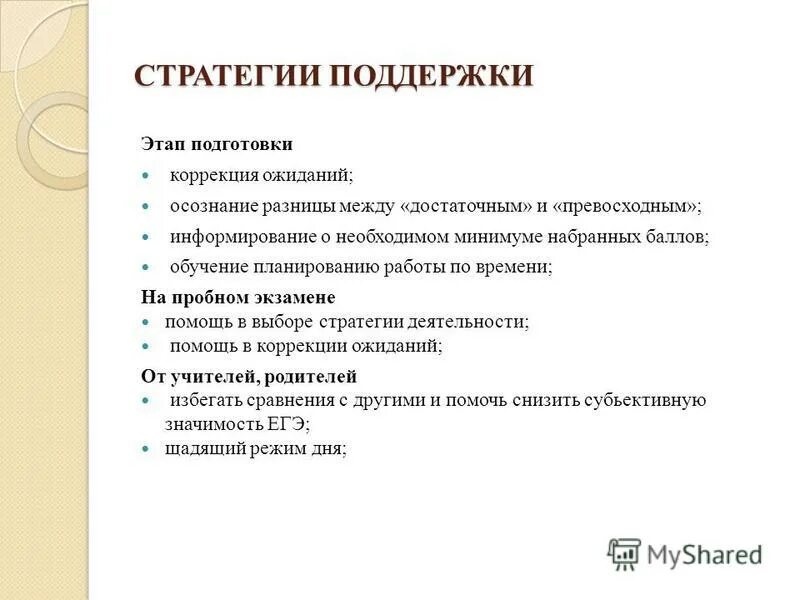 СТРАТЕГИИ ПОДДЕРЖКИ

Этап подготовки
- коррекция ожиданий;
- осознание разницы между «достаточным» и «превосходным»;
- информирование о необходимом минимуме набранных баллов;
- обучение планированию работы по времени;

На пробном экзамене
- помощь в выборе стратегии деятельности;
- помощь в коррекции ожиданий;

От учителей, родителей
- избегать сравнения с другими и помочь снизить субьективную значимость ЕГЭ;
- щадящий режим дня;

MyShared